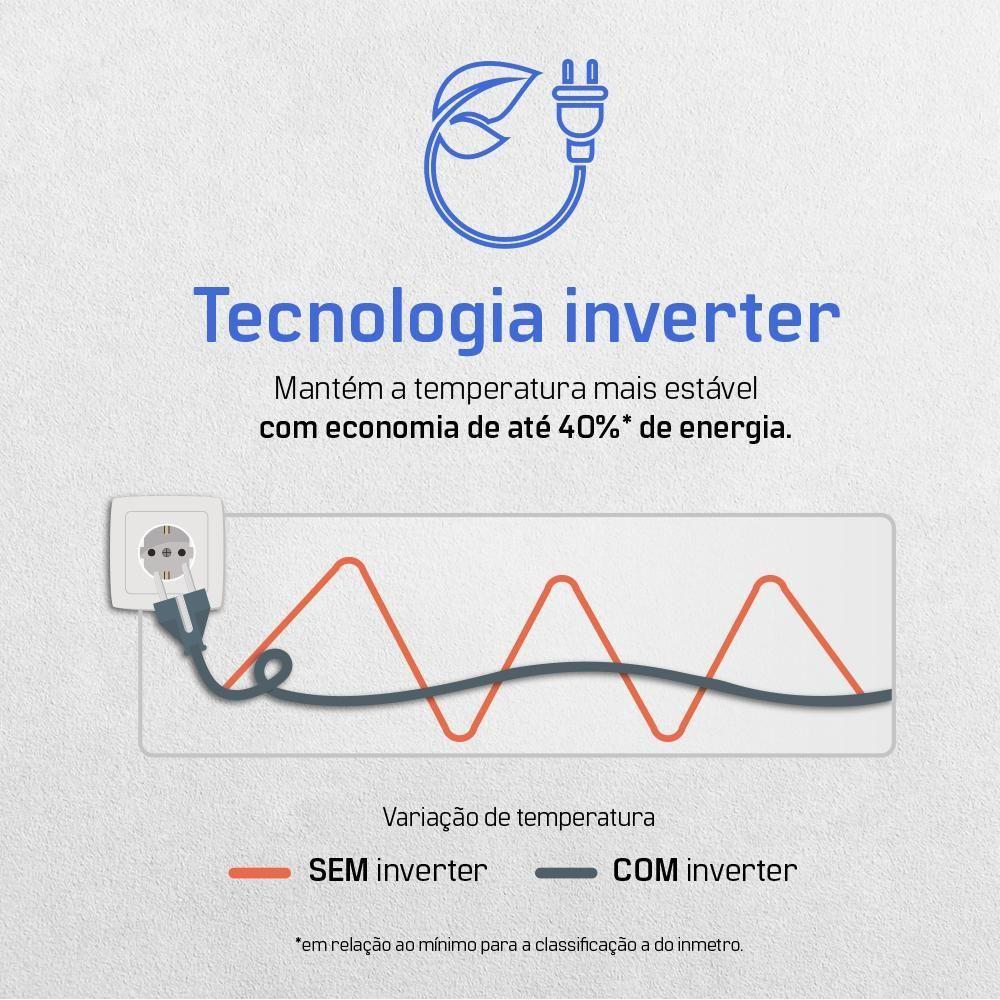 Tecnologia inverter

Mantém a temperatura mais estável com economia de até 40%* de energia.

Variação de temperatura

SEM inverter COM inverter

*em relação ao mínimo para a classificação a do inmetro.